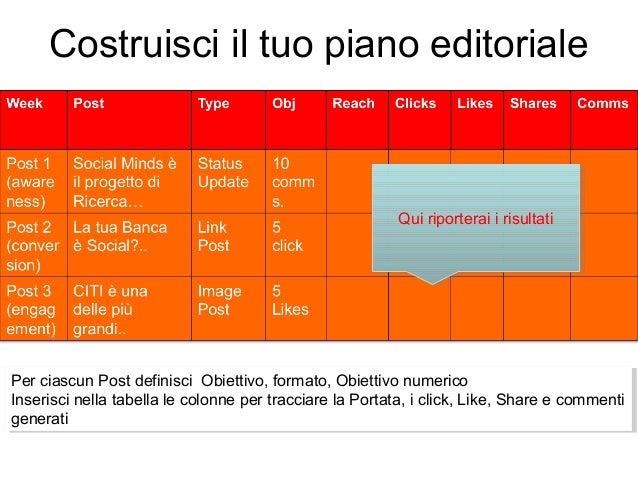 Costruisci il tuo piano editoriale

| Week | Post | Type | Obj | Reach | Clicks | Likes | Shares | Comms |
|---|---|---|---|---|---|---|---|---|
| Post 1 (awareness) | Social Minds è il progetto di Ricerca… | Status Update | 10 comms. | | | | | |
| Post 2 (conversion) | La tua Banca è Social?.. | Link Post | 5 click | | | | | |
| Post 3 (engagement) | CITI è una delle più grandi.. | Image Post | 5 Likes | | | | | |

Qui riporterai i risultati

Per ciascun Post definisci Obiettivo, formato, Obiettivo numerico
Inserisci nella tabella le colonne per tracciare la Portata, i click, Like, Share e commenti generati